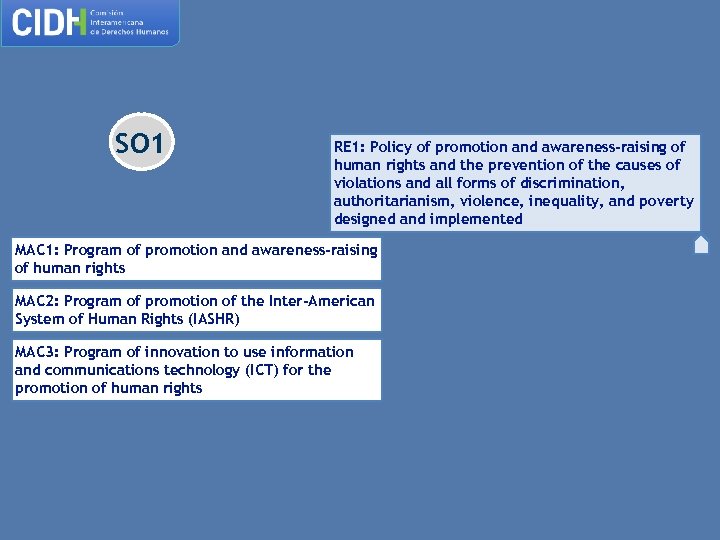 CIDH Comisión Interamericana de Derechos Humanos

SO1

RE1: Policy of promotion and awareness-raising of human rights and the prevention of the causes of violations and all forms of discrimination, authoritarianism, violence, inequality, and poverty designed and implemented

MAC1: Program of promotion and awareness-raising of human rights

MAC2: Program of promotion of the Inter-American System of Human Rights (IASHR)

MAC3: Program of innovation to use information and communications technology (ICT) for the promotion of human rights